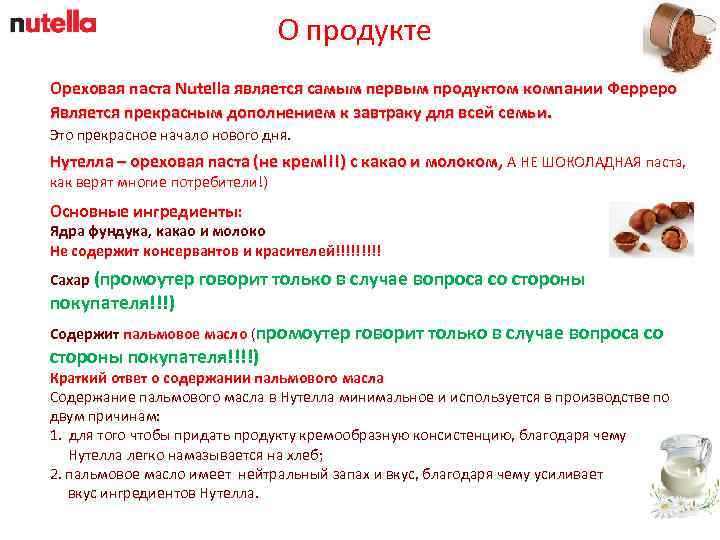 nutella

О продукте

Ореховая паста Nutella является самым первым продуктом компании Ферреро
Является прекрасным дополнением к завтраку для всей семьи.
Это прекрасное начало нового дня.

Нутелла – ореховая паста (не крем!!!) с какао и молоком, А НЕ ШОКОЛАДНАЯ паста, как верят многие потребители!)

Основные ингредиенты:
Ядра фундука, какао и молоко
Не содержит консервантов и красителей!!!!!!!!!

Сахар (промоутер говорит только в случае вопроса со стороны покупателя!!!)

Содержит пальмовое масло (промоутер говорит только в случае вопроса со стороны покупателя!!!!)
Краткий ответ о содержании пальмового масла
Содержание пальмового масла в Нутелла минимальное и используется в производстве по двум причинам:
1. для того чтобы придать продукту кремообразную консистенцию, благодаря чему Нутелла легко намазывается на хлеб;
2. пальмовое масло имеет нейтральный запах и вкус, благодаря чему усиливает вкус ингредиентов Нутелла.